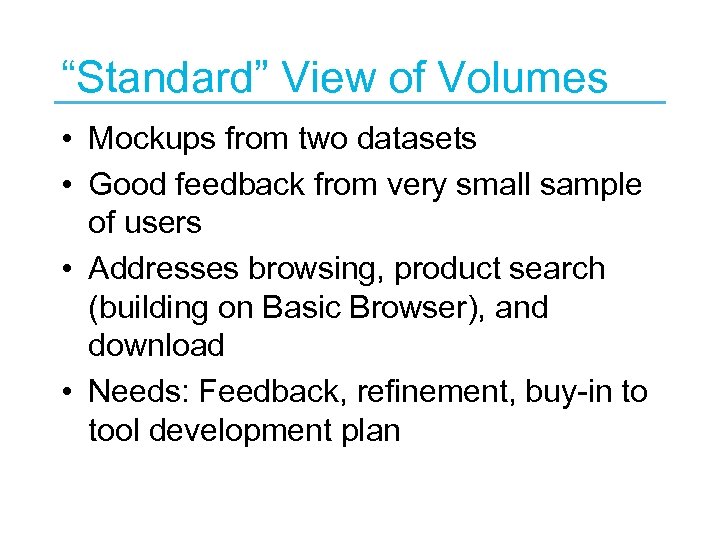 “Standard” View of Volumes

• Mockups from two datasets
• Good feedback from very small sample of users
• Addresses browsing, product search (building on Basic Browser), and download
• Needs: Feedback, refinement, buy-in to tool development plan